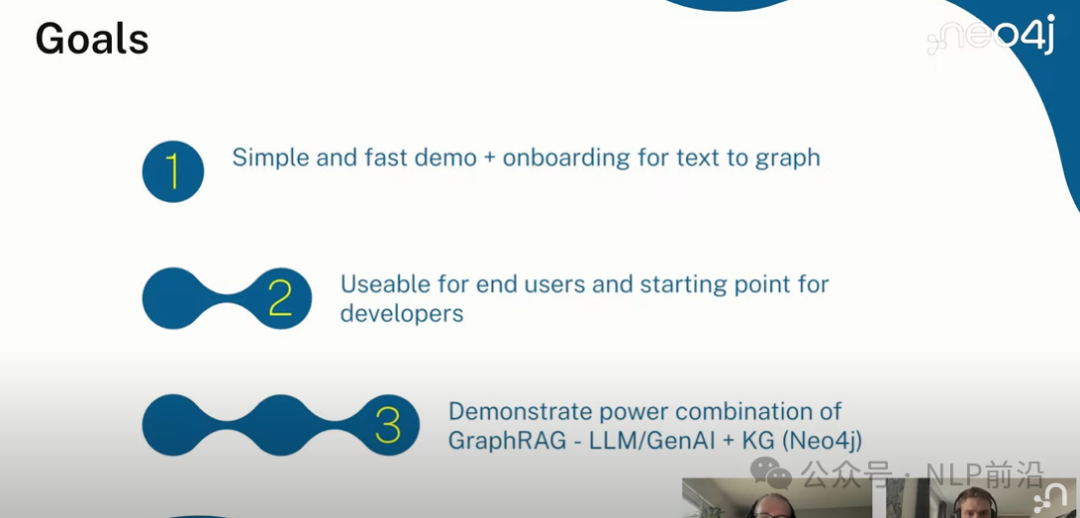 Goals

neo4j

1 Simple and fast demo + onboarding for text to graph

2 Useable for end users and starting point for developers

3 Demonstrate power combination of GraphRAG - LLM/GenAI + KG (Neo4j)

公众号 · NLP前沿